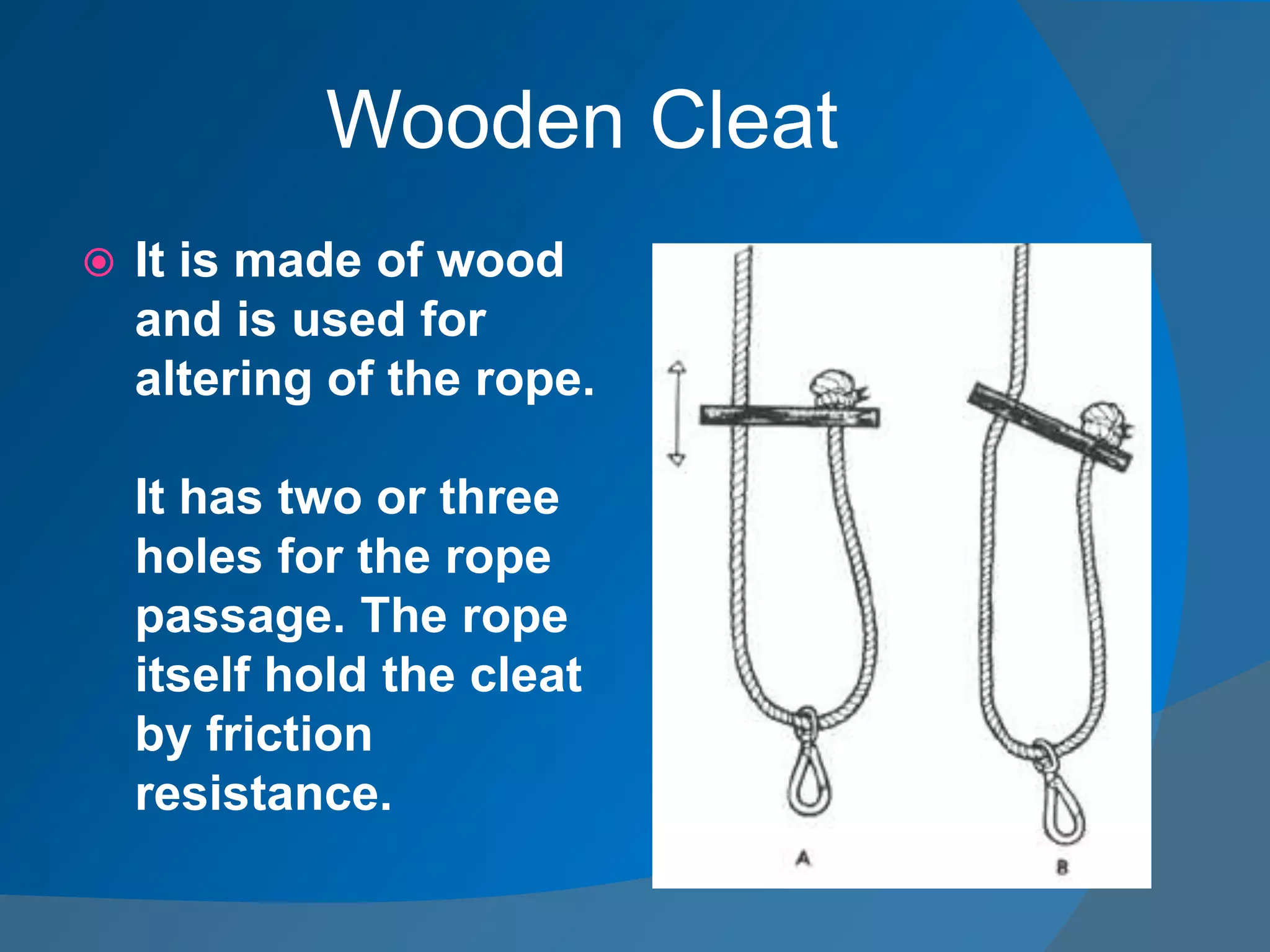 Wooden Cleat

It is made of wood and is used for altering of the rope.

It has two or three holes for the rope passage. The rope itself hold the cleat by friction resistance.

A

B